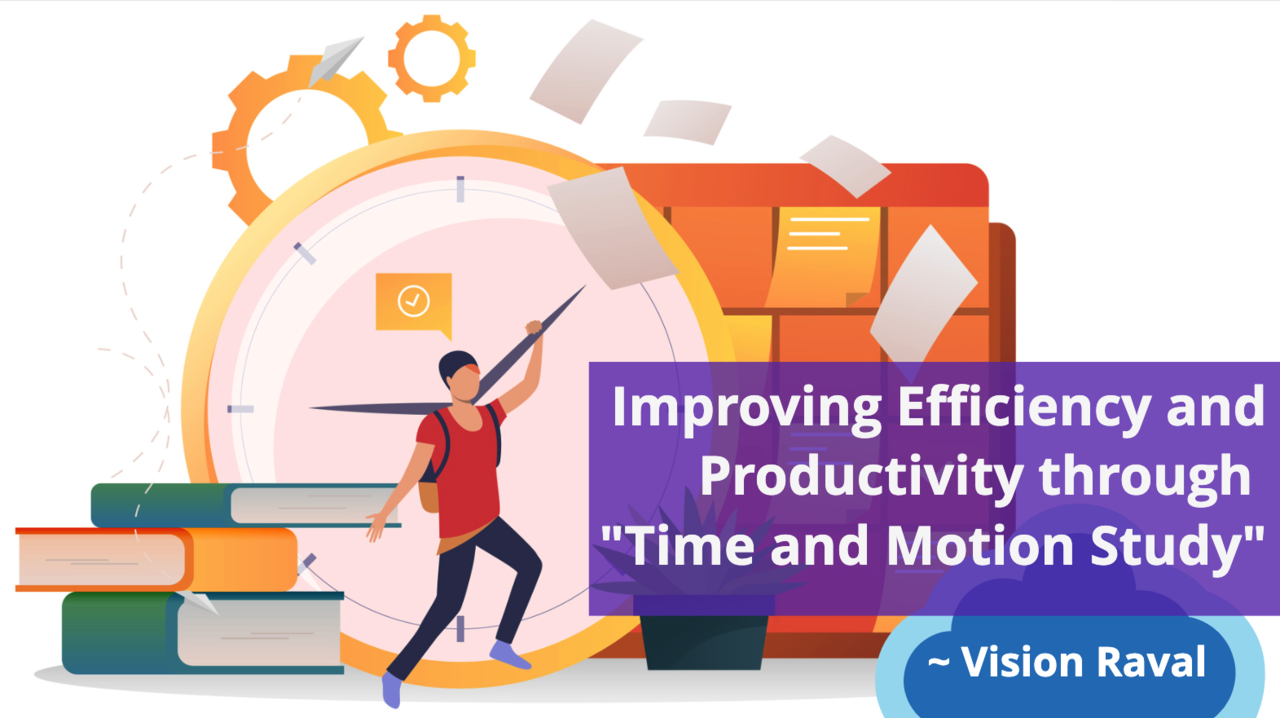 Improving Efficiency and Productivity through "Time and Motion Study"

~ Vision Raval